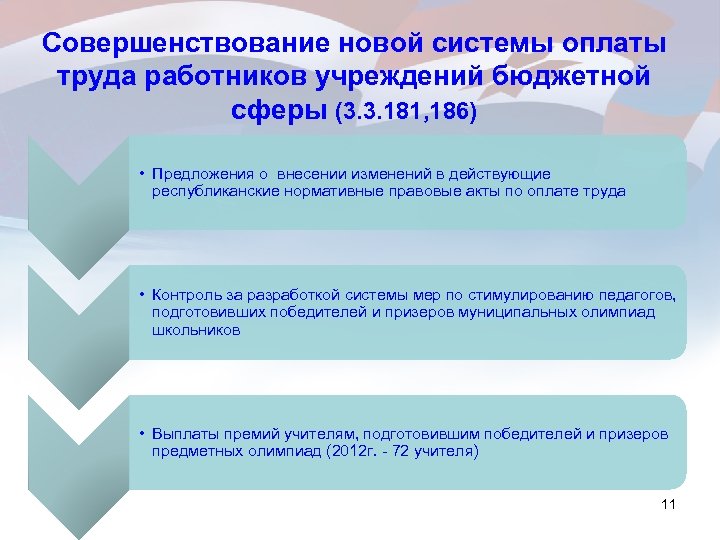 Совершенствование новой системы оплаты труда работников учреждений бюджетной сферы (3.3.181,186)

• Предложения о внесении изменений в действующие республиканские нормативные правовые акты по оплате труда

• Контроль за разработкой системы мер по стимулированию педагогов, подготовивших победителей и призеров муниципальных олимпиад школьников

• Выплаты премий учителям, подготовившим победителей и призеров предметных олимпиад (2012г. - 72 учителя)

11